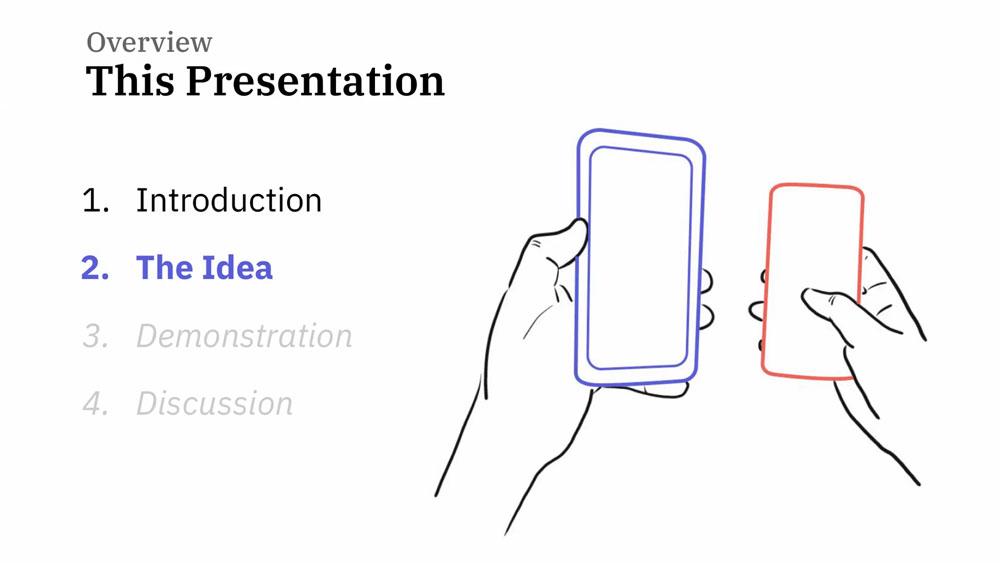 Overview
This Presentation

1. Introduction
2. The Idea
3. Demonstration
4. Discussion